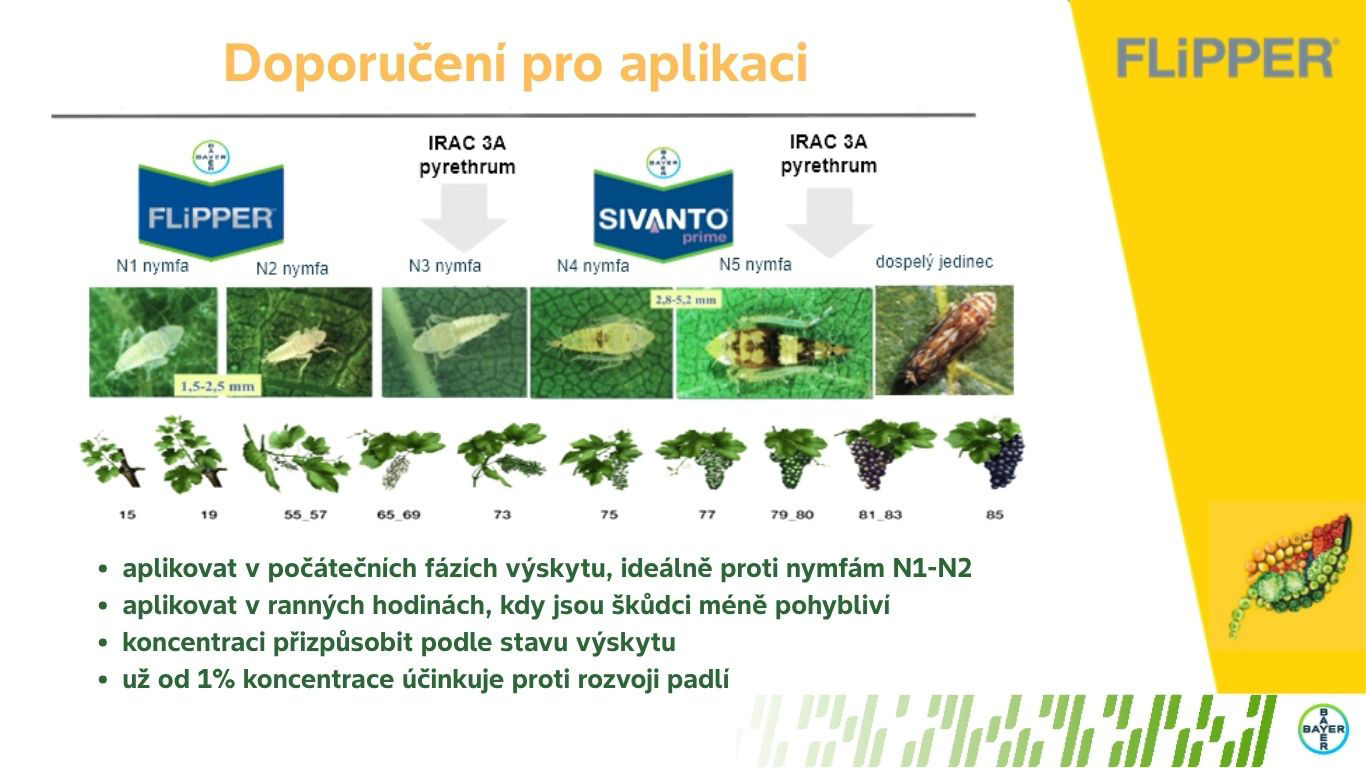 Doporučení pro aplikaci

FLiPPER

BAYER

FLiPPER

IRAC 3A
pyrethrum

BAYER

SIVANTO
prime

IRAC 3A
pyrethrum

N1 nymfa
N2 nymfa
N3 nymfa
N4 nymfa
N5 nymfa
dospelý jedinec

1,5-2,5 mm

2,8-5,2 mm

15
19
55_57
65_69
73
75
77
79_80
81_83
85

• aplikovat v počátečních fázích výskytu, ideálně proti nymfám N1-N2
• aplikovat v ranných hodinách, kdy jsou škůdci méně pohybliví
• koncentraci přizpůsobit podle stavu výskytu
• už od 1% koncentrace účinkuje proti rozvoji padlí

BAYER